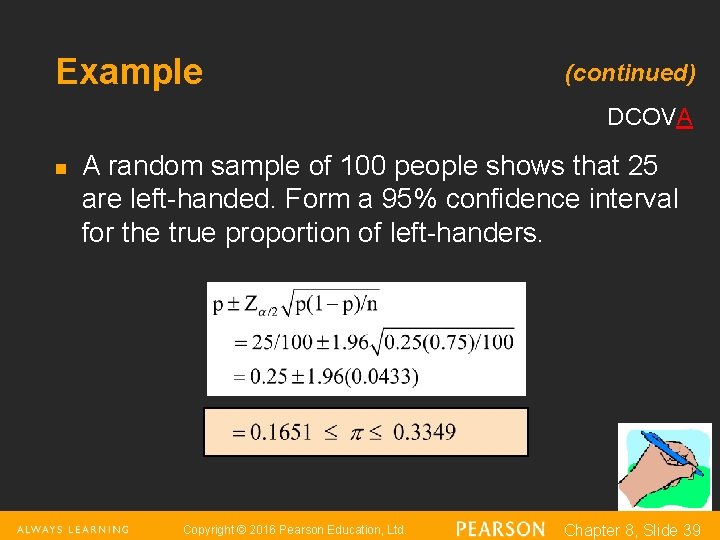 Example

(continued)

DCOVA

A random sample of 100 people shows that 25 are left-handed. Form a 95% confidence interval for the true proportion of left-handers.

$p \pm Z_{\alpha/2}\sqrt{p(1-p)/n}$
$= 25/100 \pm 1.96\sqrt{0.25(0.75)/100}$
$= 0.25 \pm 1.96(0.0433)$

$= 0.1651 \leq \pi \leq 0.3349$

ALWAYS LEARNING

Copyright © 2016 Pearson Education, Ltd.

PEARSON

Chapter 8, Slide 39